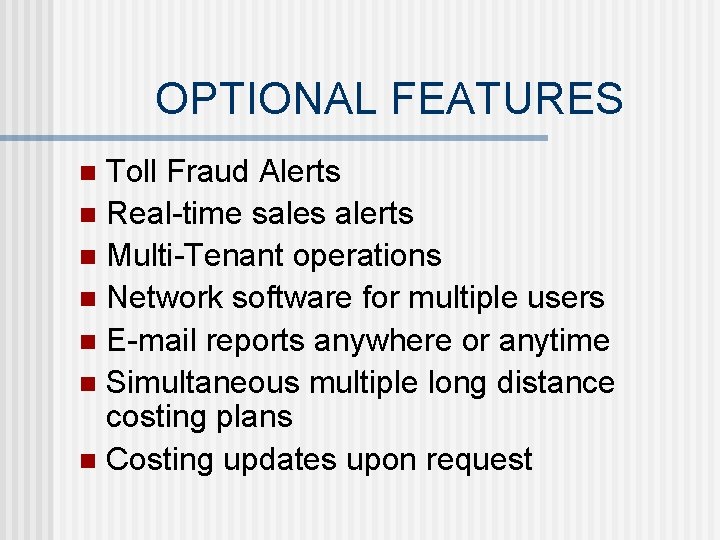 OPTIONAL FEATURES

- Toll Fraud Alerts
- Real-time sales alerts
- Multi-Tenant operations
- Network software for multiple users
- E-mail reports anywhere or anytime
- Simultaneous multiple long distance costing plans
- Costing updates upon request